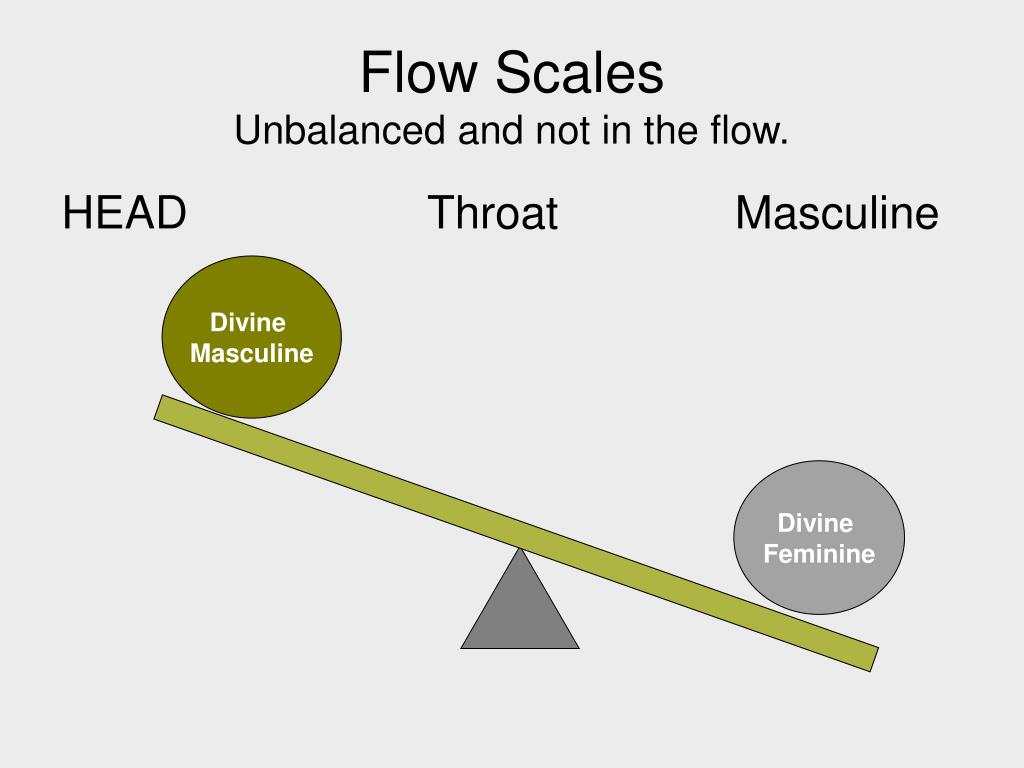 Flow Scales
Unbalanced and not in the flow.

HEAD

Throat

Masculine

Divine Masculine

Divine Feminine